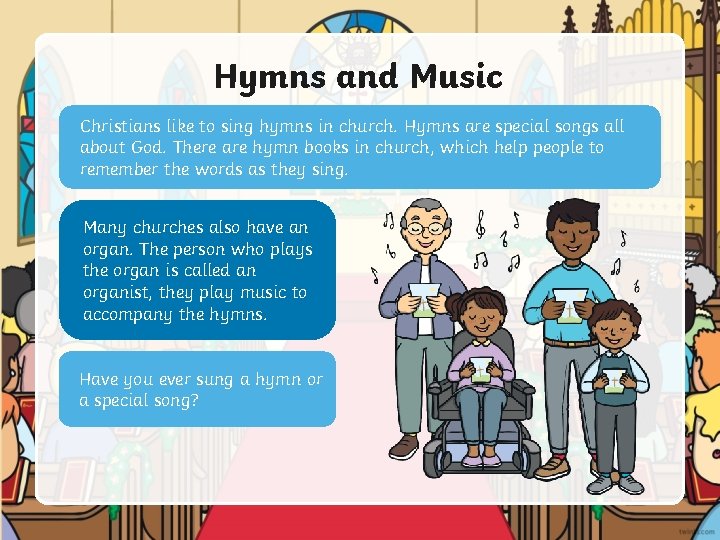 Hymns and Music

Christians like to sing hymns in church. Hymns are special songs all about God. There are hymn books in church, which help people to remember the words as they sing.

Many churches also have an organ. The person who plays the organ is called an organist, they play music to accompany the hymns.

Have you ever sung a hymn or a special song?

twinkl.com